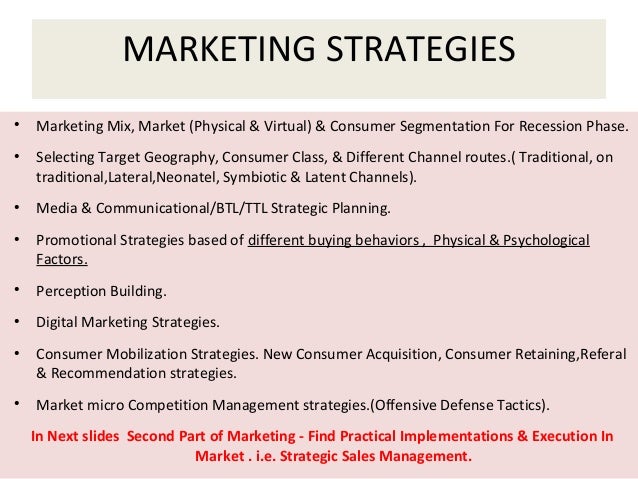 MARKETING STRATEGIES

• Marketing Mix, Market (Physical & Virtual) & Consumer Segmentation For Recession Phase.

• Selecting Target Geography, Consumer Class, & Different Channel routes.( Traditional, on traditional,Lateral,Neonatel, Symbiotic & Latent Channels).

• Media & Communicational/BTL/TTL Strategic Planning.

• Promotional Strategies based of different buying behaviors , Physical & Psychological Factors.

• Perception Building.

• Digital Marketing Strategies.

• Consumer Mobilization Strategies. New Consumer Acquisition, Consumer Retaining,Referal & Recommendation strategies.

• Market micro Competition Management strategies.(Offensive Defense Tactics).

In Next slides Second Part of Marketing - Find Practical Implementations & Execution In Market . i.e. Strategic Sales Management.